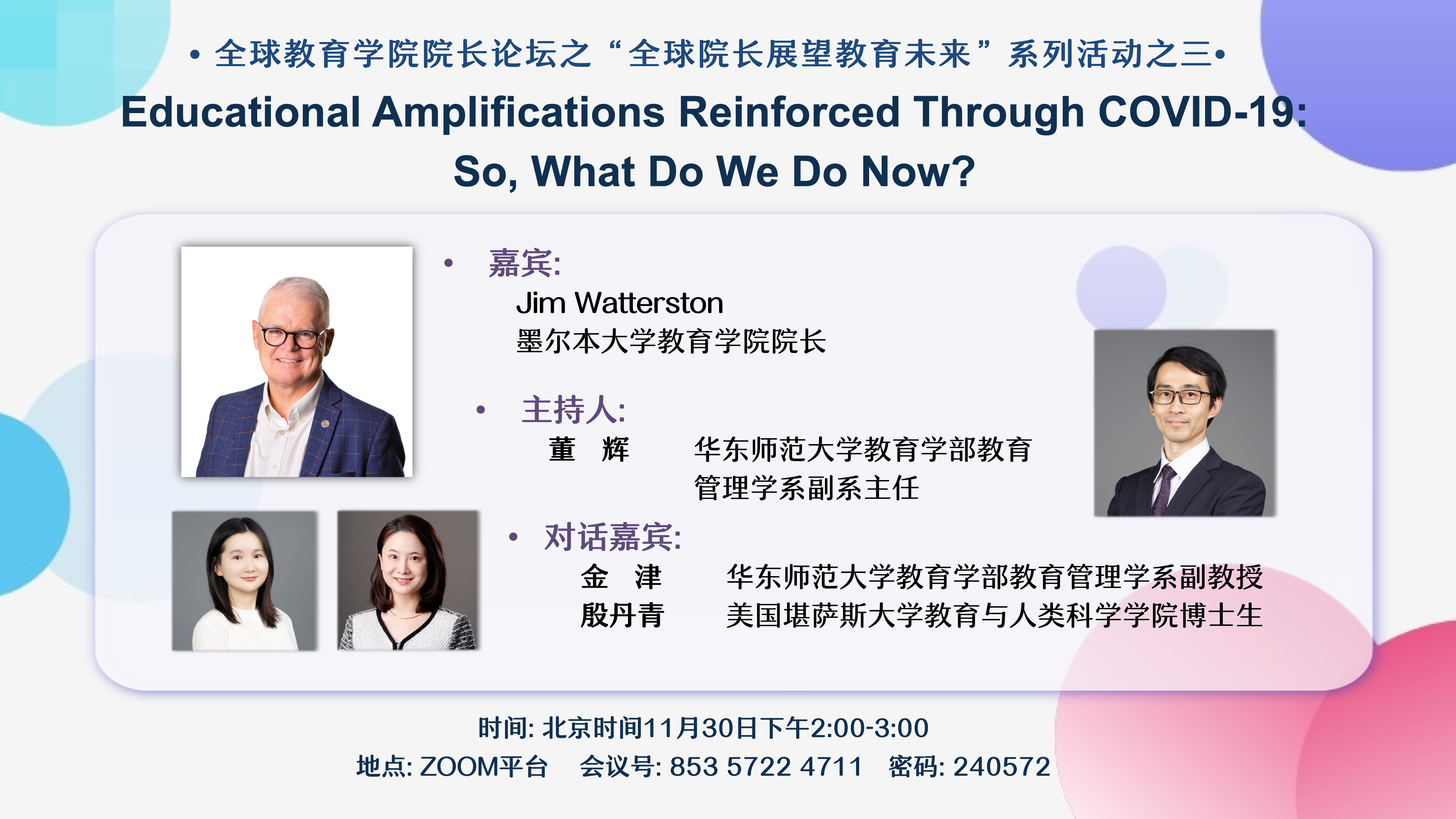 • 全球教育学院院长论坛之“全球院长展望教育未来”系列活动之三•

Educational Amplifications Reinforced Through COVID-19: So, What Do We Do Now?

• 嘉宾:
Jim Watterston
墨尔本大学教育学院院长

• 主持人:
董 辉 华东师范大学教育学部教育管理学系副系主任

• 对话嘉宾:
金 津 华东师范大学教育学部教育管理学系副教授
殷丹青 美国堪萨斯大学教育与人类科学学院博士生

时间: 北京时间11月30日下午2:00-3:00
地点: ZOOM平台 会议号: 853 5722 4711 密码: 240572